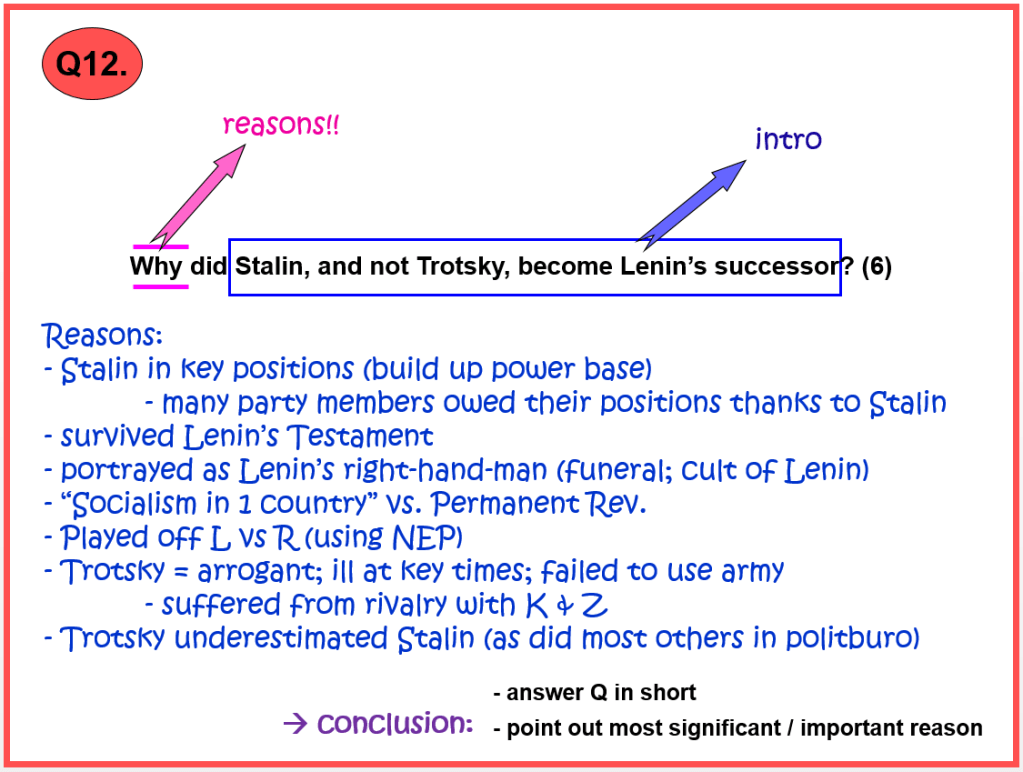 Q12.

reasons!!

intro

Why did Stalin, and not Trotsky, become Lenin's successor? (6)

Reasons:
- Stalin in key positions (build up power base)
- many party members owed their positions thanks to Stalin
- survived Lenin's Testament
- portrayed as Lenin's right-hand-man (funeral; cult of Lenin)
- "Socialism in 1 country" vs. Permanent Rev.
- Played off L vs R (using NEP)
- Trotsky = arrogant; ill at key times; failed to use army
- suffered from rivalry with K & Z
- Trotsky underestimated Stalin (as did most others in politburo)

→ conclusion:
- answer Q in short
- point out most significant / important reason